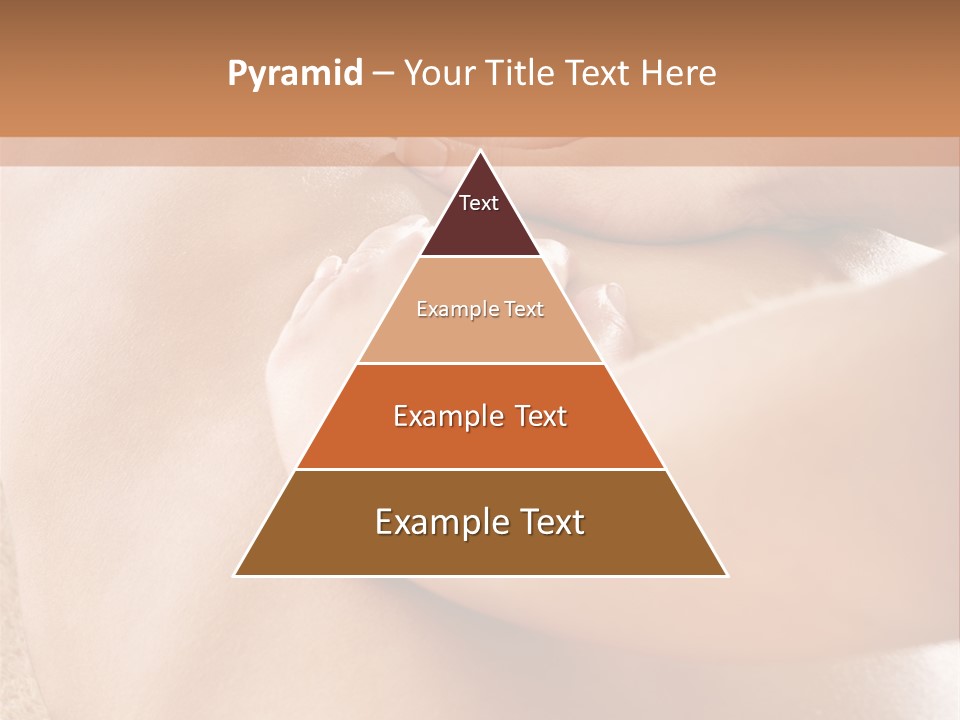 Pyramid – Your Title Text Here

Text

Example Text

Example Text

Example Text